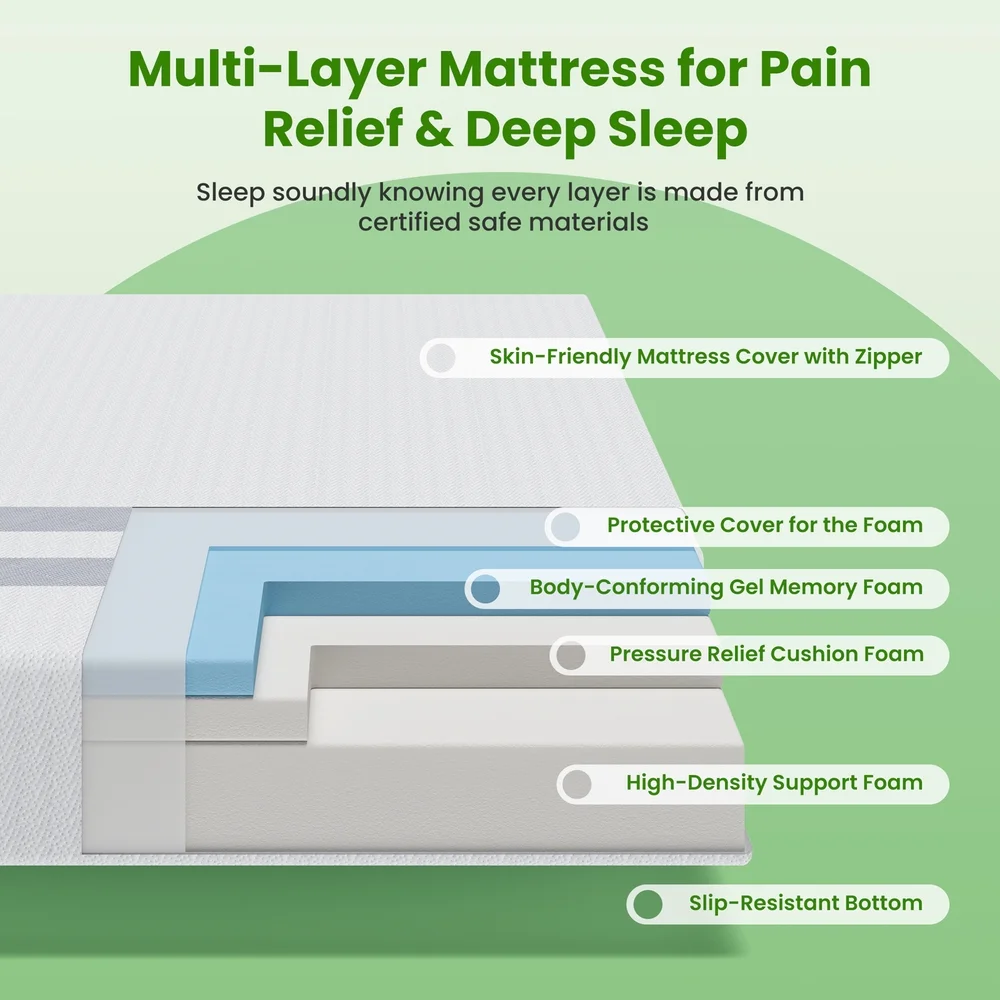 Multi-Layer Mattress for Pain Relief & Deep Sleep

Sleep soundly knowing every layer is made from certified safe materials

Skin-Friendly Mattress Cover with Zipper

Protective Cover for the Foam

Body-Conforming Gel Memory Foam

Pressure Relief Cushion Foam

High-Density Support Foam

Slip-Resistant Bottom